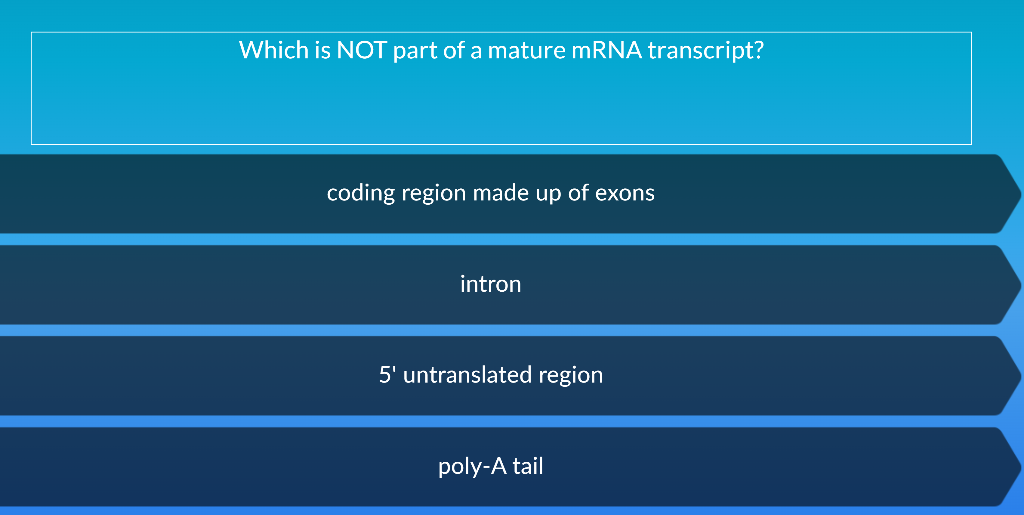 Which is NOT part of a mature mRNA transcript?

coding region made up of exons

intron

5' untranslated region

poly-A tail